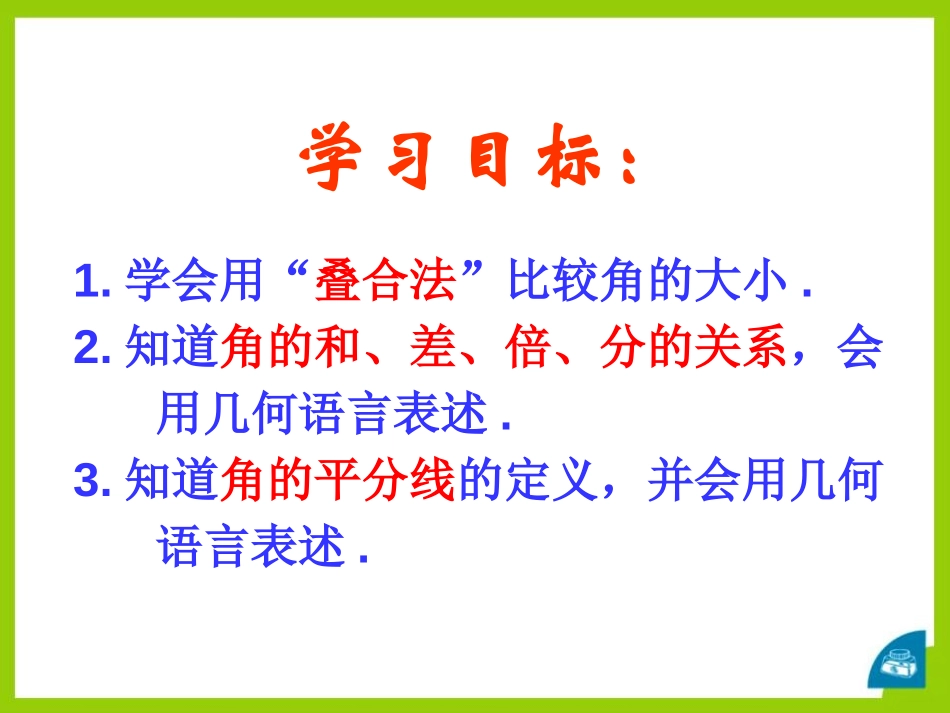 学习目标：

1. 学会用“叠合法”比较角的大小 .

2. 知道角的和、差、倍、分的关系，会用几何语言表述 .

3. 知道角的平分线的定义，并会用几何语言表述 .